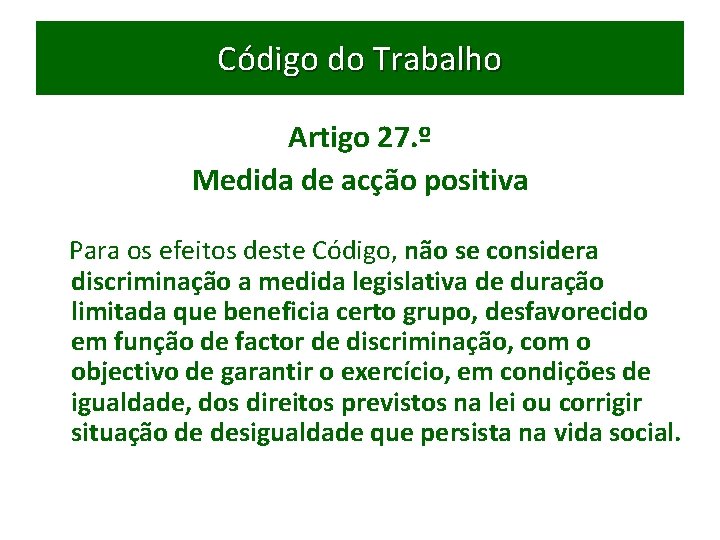 Código do Trabalho

Artigo 27.º
Medida de acção positiva

Para os efeitos deste Código, não se considera discriminação a medida legislativa de duração limitada que beneficia certo grupo, desfavorecido em função de factor de discriminação, com o objectivo de garantir o exercício, em condições de igualdade, dos direitos previstos na lei ou corrigir situação de desigualdade que persista na vida social.